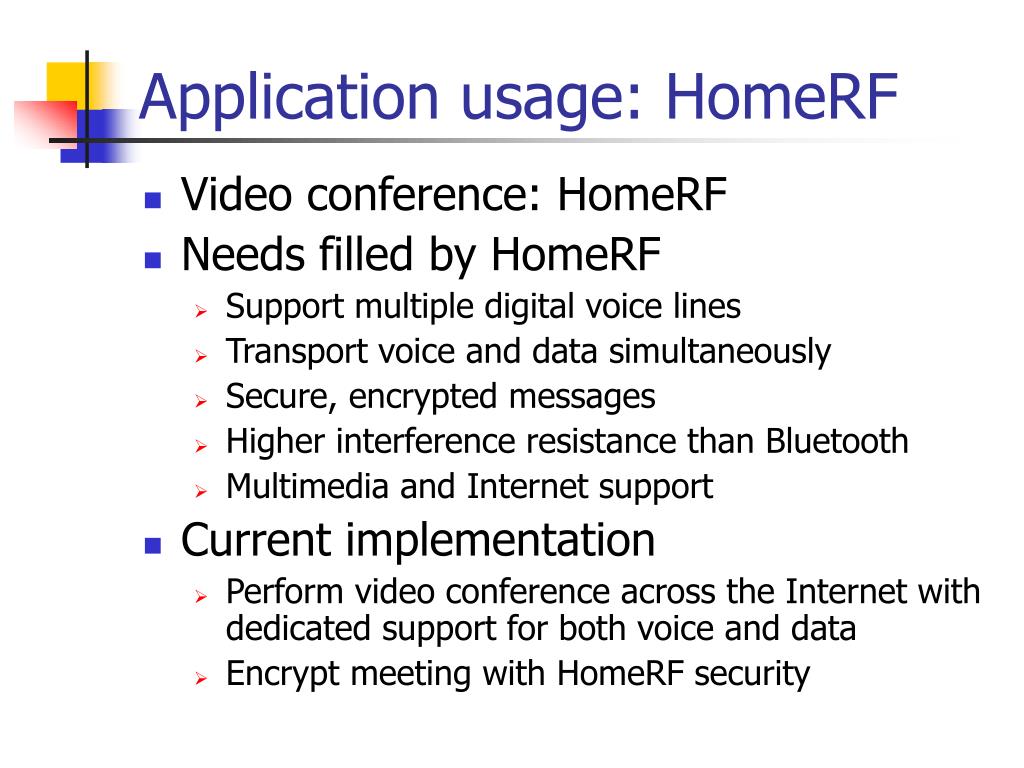 Application usage: HomeRF

- Video conference: HomeRF
- Needs filled by HomeRF
  - Support multiple digital voice lines
  - Transport voice and data simultaneously
  - Secure, encrypted messages
  - Higher interference resistance than Bluetooth
  - Multimedia and Internet support
- Current implementation
  - Perform video conference across the Internet with dedicated support for both voice and data
  - Encrypt meeting with HomeRF security